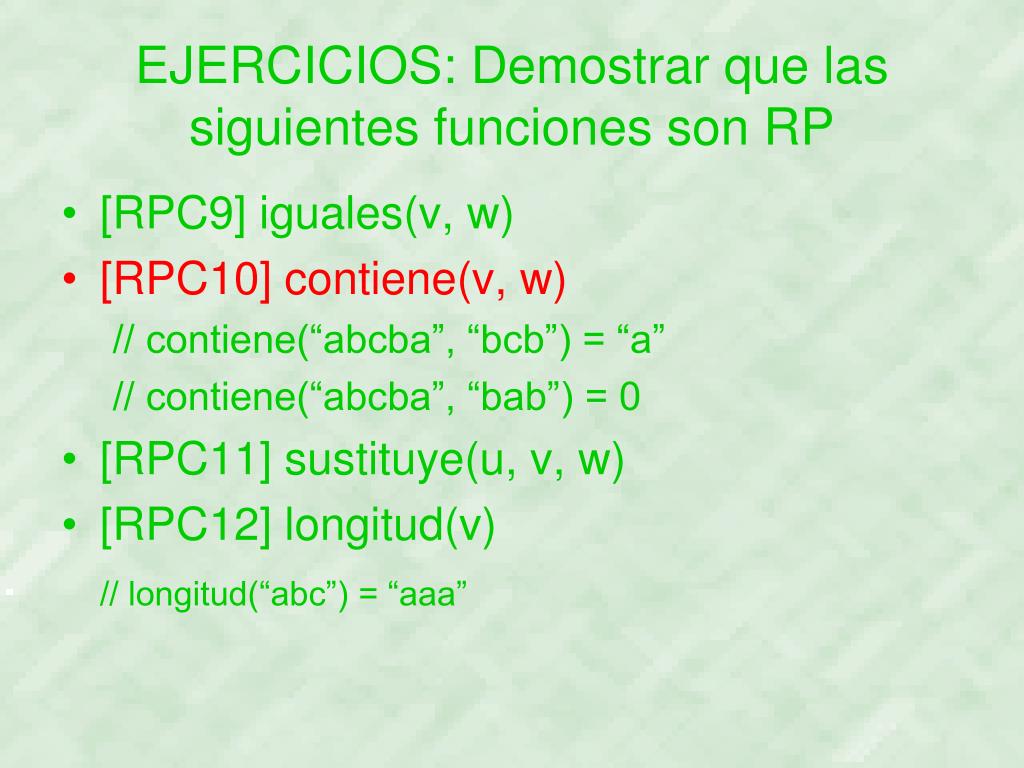 EJERCICIOS: Demostrar que las siguientes funciones son RP

• [RPC9] iguales(v, w)
• [RPC10] contiene(v, w)
// contiene(“abcba”, “bcb”) = “a”
// contiene(“abcba”, “bab”) = 0
• [RPC11] sustituye(u, v, w)
• [RPC12] longitud(v)
// longitud(“abc”) = “aaa”